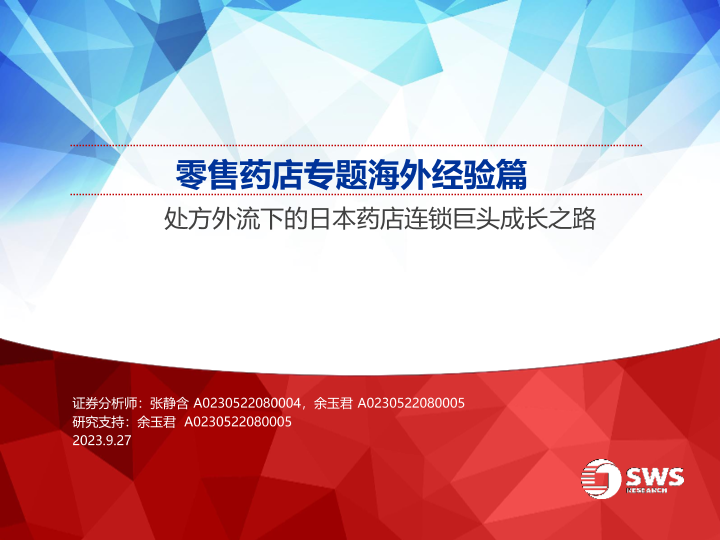 零售药店专题海外经验篇

处方外流下的日本药店连锁巨头成长之路

证券分析师：张静含 A0230522080004，余玉君 A0230522080005
研究支持：余玉君 A0230522080005
2023.9.27

SWS
RESEARCH